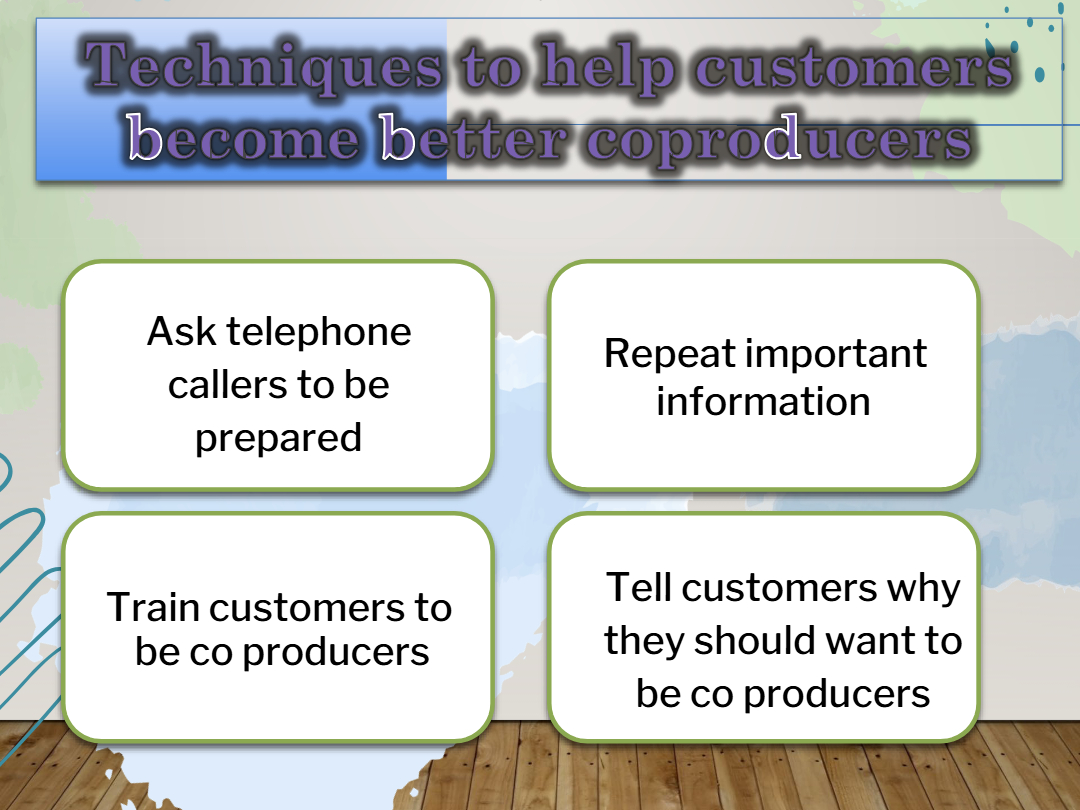 Techniques to help customers become better coproducers

Ask telephone callers to be prepared

Repeat important information

Train customers to be co producers

Tell customers why they should want to be co producers